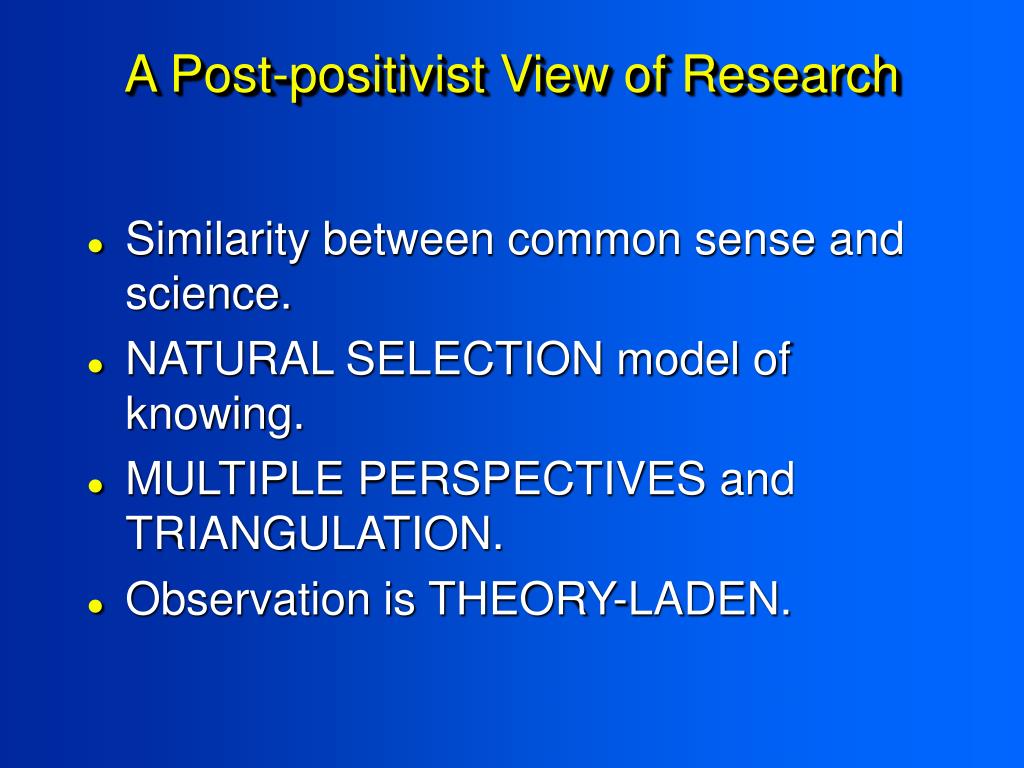 A Post-positivist View of Research

- Similarity between common sense and science.
- NATURAL SELECTION model of knowing.
- MULTIPLE PERSPECTIVES and TRIANGULATION.
- Observation is THEORY-LADEN.